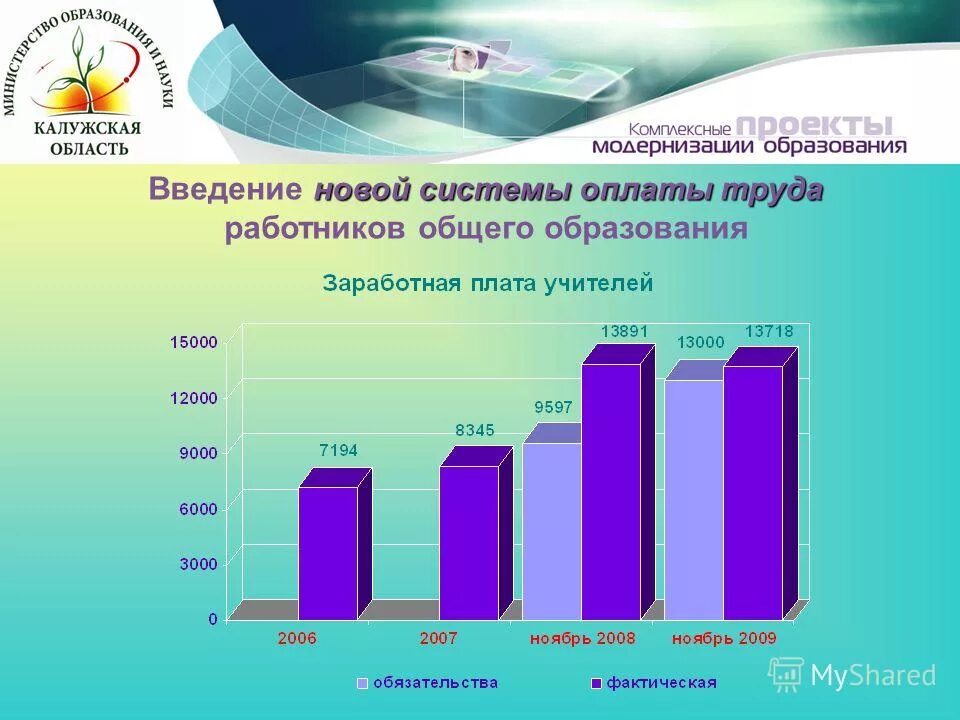 МИНИСТЕРСТВО ОБРАЗОВАНИЯ И НАУКИ
КАЛУЖСКАЯ ОБЛАСТЬ

Комплексные проекты модернизации образования

Введение новой системы оплаты труда работников общего образования

Заработная плата учителей

15000
12000
9000
6000
3000
0

7194
8345
9597
13891
13000
13718

2006
2007
ноябрь 2008
ноябрь 2009

обязательства
фактическая

MyShared